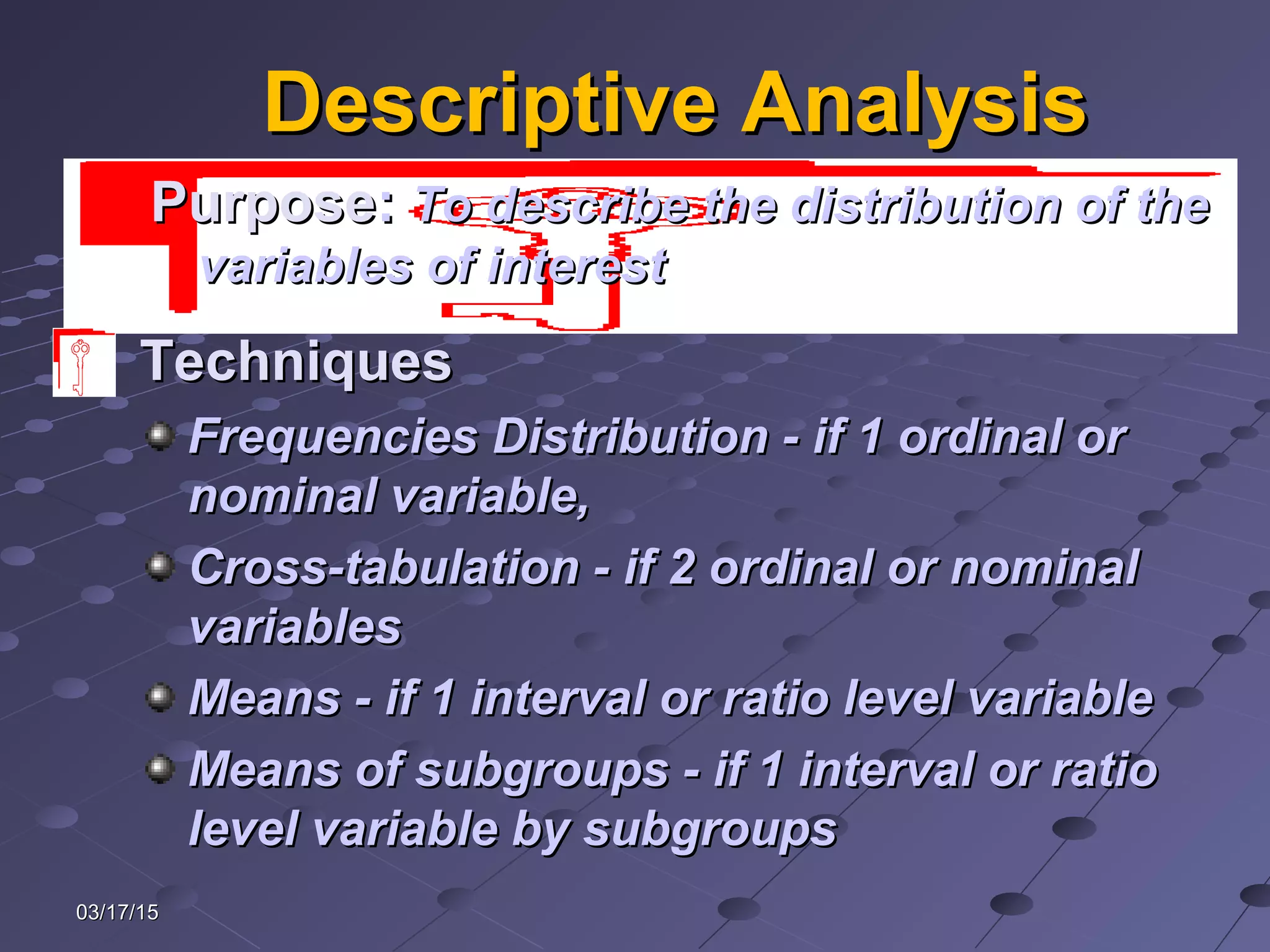 Descriptive Analysis

Purpose: To describe the distribution of the variables of interest

Techniques

Frequencies Distribution - if 1 ordinal or nominal variable,

Cross-tabulation - if 2 ordinal or nominal variables

Means - if 1 interval or ratio level variable

Means of subgroups - if 1 interval or ratio level variable by subgroups

03/17/15